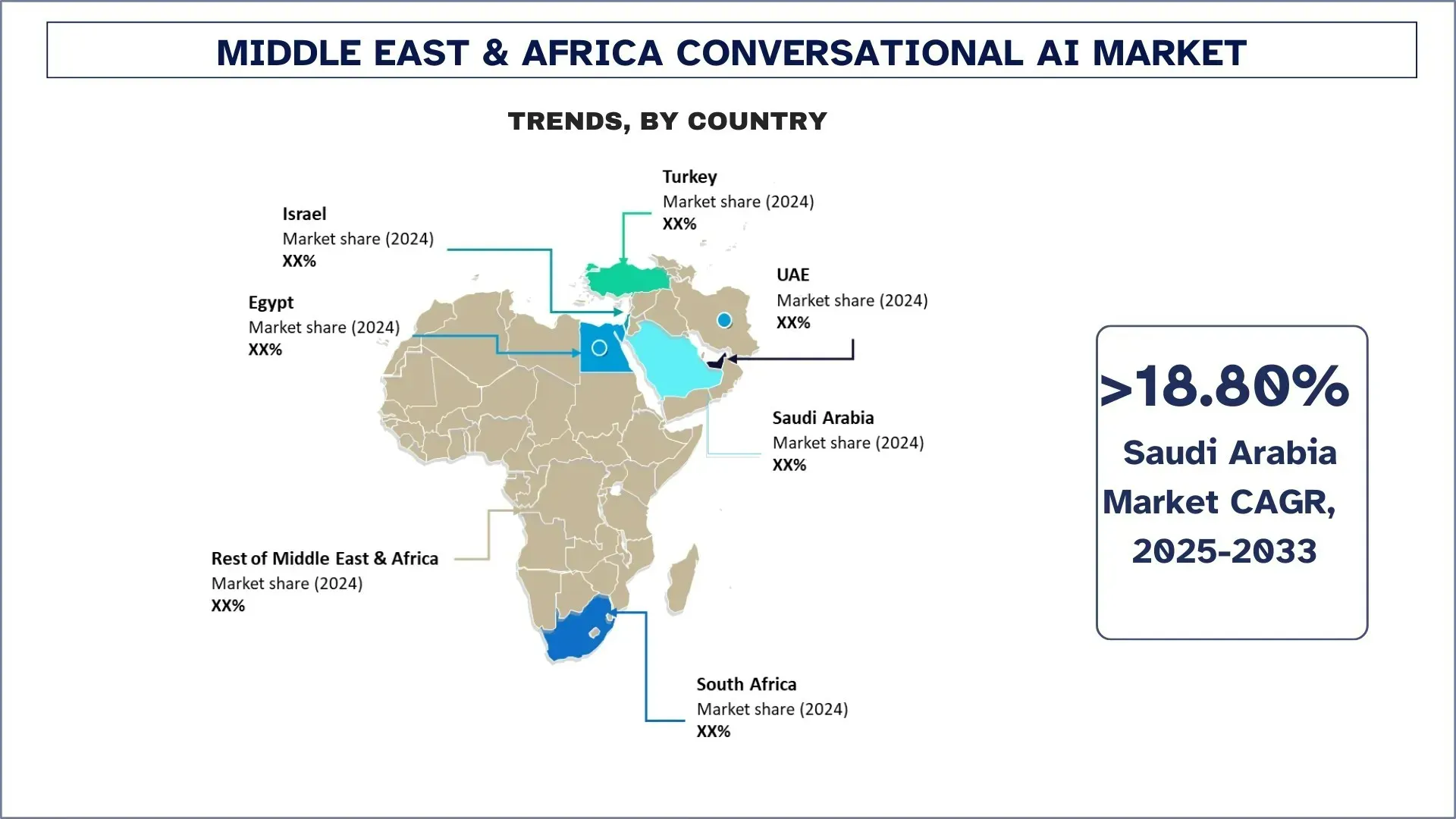 MIDDLE EAST & AFRICA CONVERSATIONAL AI MARKET

TRENDS, BY COUNTRY

Turkey
Market share (2024)
XX%

Israel
Market share (2024)
XX%

UAE
Market share (2024)
XX%

Egypt
Market share (2024)
XX%

Saudi Arabia
Market share (2024)
XX%

Rest of Middle East & Africa
Market share (2024)
XX%

South Africa
Market share (2024)
XX%

>18.80%
Saudi Arabia
Market CAGR,
2025-2033